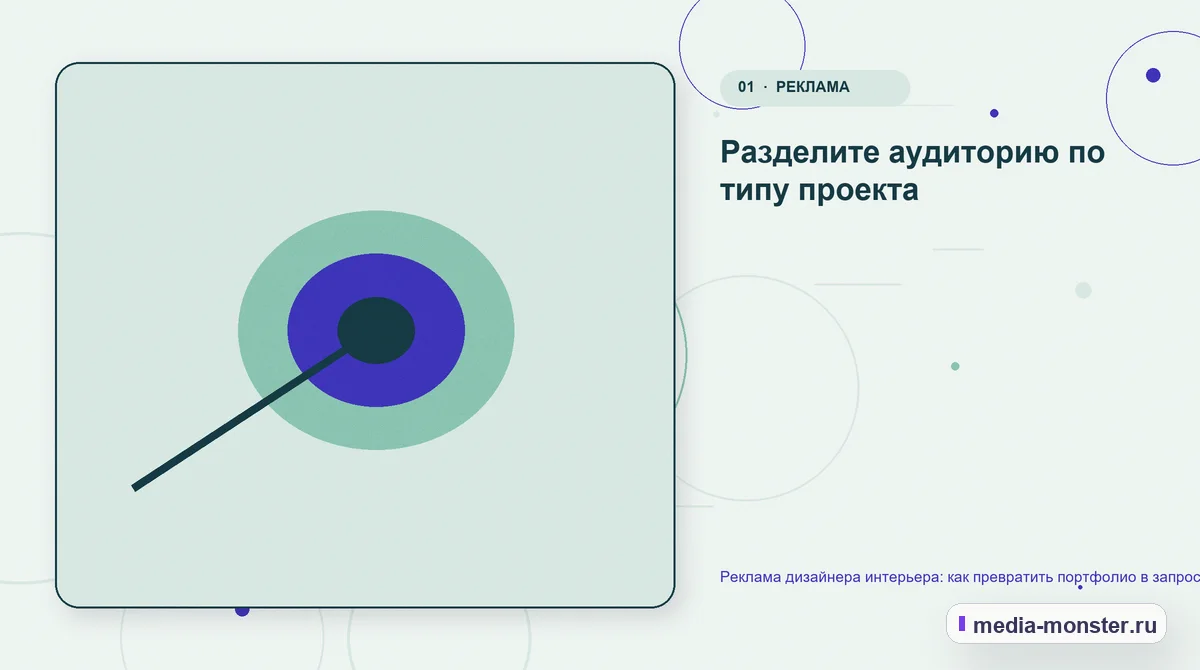 01 · РЕКЛАМА

Разделите аудиторию по типу проекта

Реклама дизайнера интерьера: как превратить портфолио в запрос

media-monster.ru